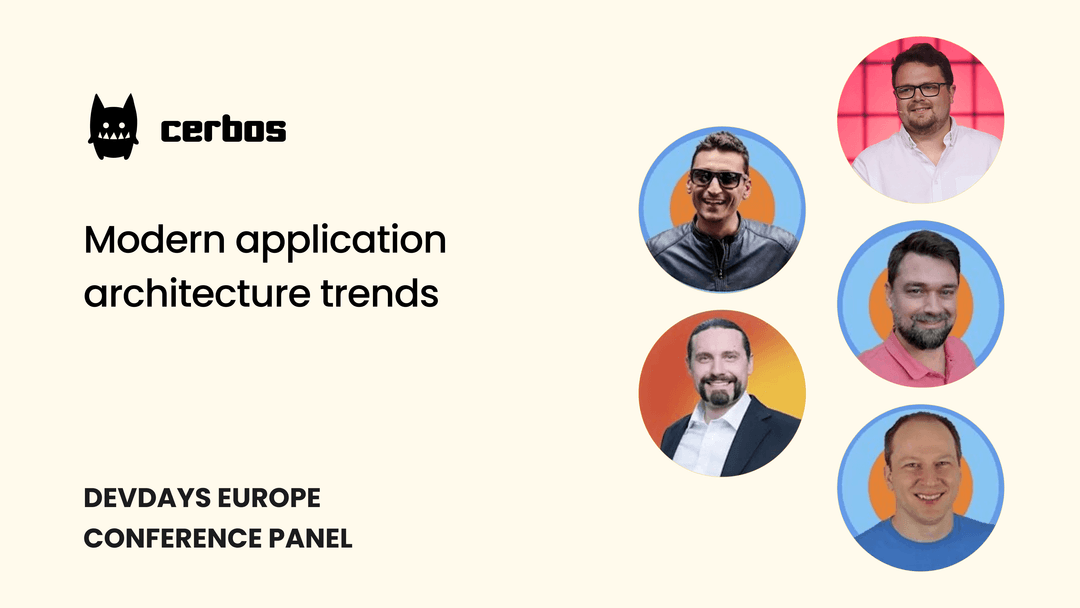 cerbos

Modern application architecture trends

DEVDAYS EUROPE CONFERENCE PANEL